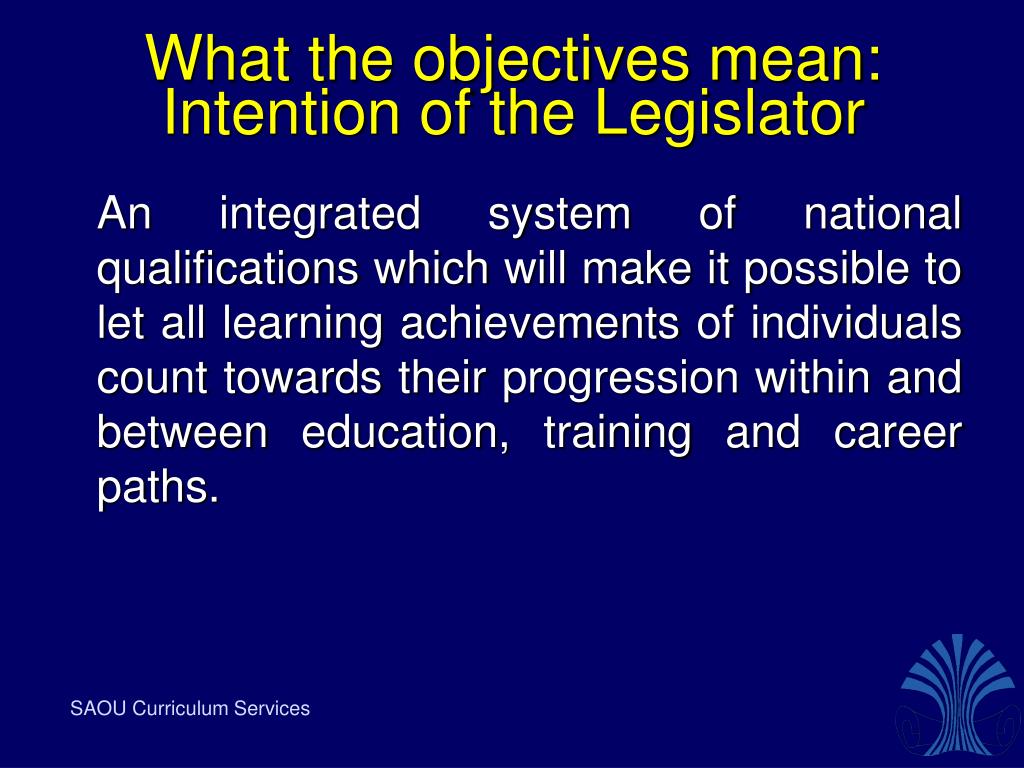 What the objectives mean:
Intention of the Legislator

An integrated system of national qualifications which will make it possible to let all learning achievements of individuals count towards their progression within and between education, training and career paths.

SAOU Curriculum Services